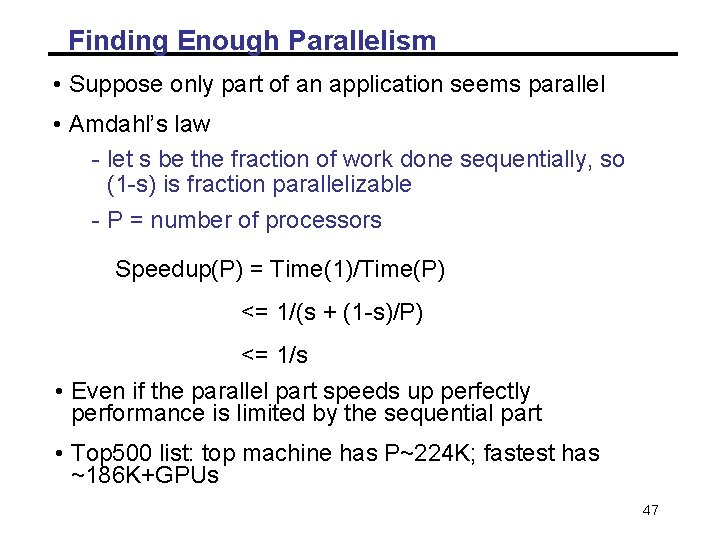 Finding Enough Parallelism

• Suppose only part of an application seems parallel

• Amdahl's law

- let s be the fraction of work done sequentially, so (1-s) is fraction parallelizable

- P = number of processors

Speedup(P) = Time(1)/Time(P)

<= 1/(s + (1-s)/P)

<= 1/s

• Even if the parallel part speeds up perfectly performance is limited by the sequential part

• Top500 list: top machine has P~224K; fastest has ~186K+GPUs

47